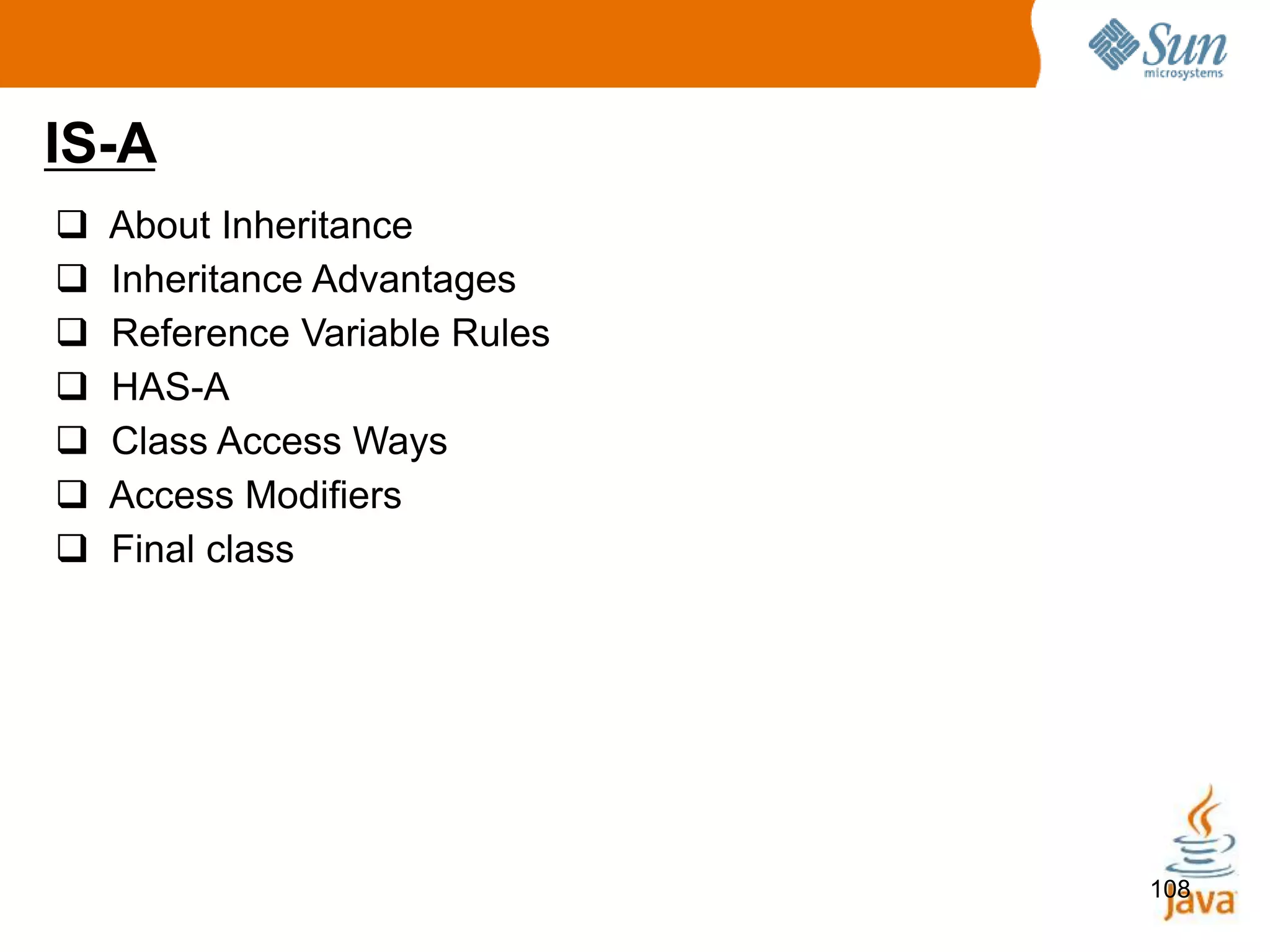 Sun microsystems

IS-A

❑ About Inheritance
❑ Inheritance Advantages
❑ Reference Variable Rules
❑ HAS-A
❑ Class Access Ways
❑ Access Modifiers
❑ Final class

108
Java